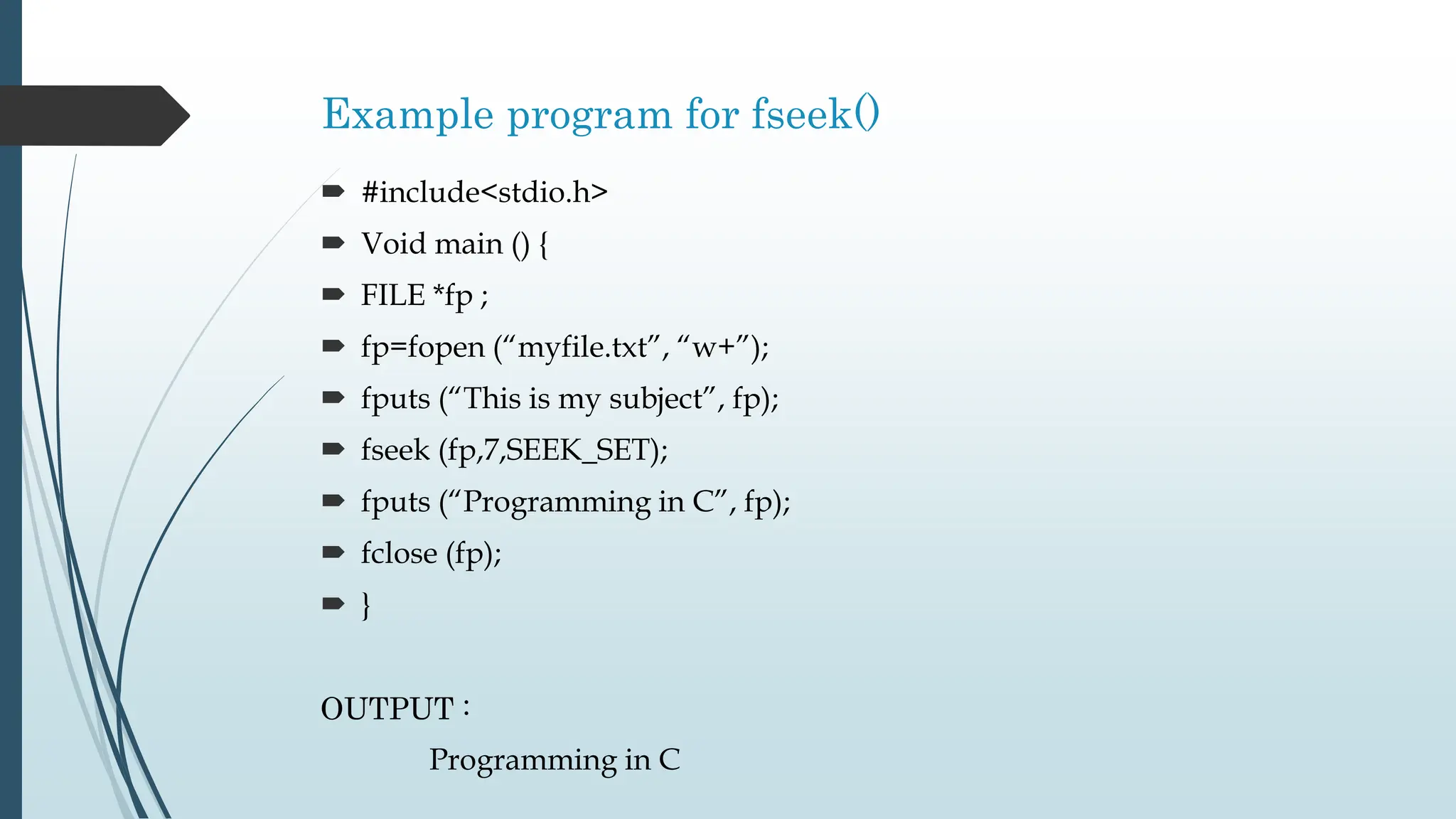 Example program for fseek()

#include<stdio.h>

Void main () {

FILE *fp ;

fp=fopen (“myfile.txt”, “w+”);

fputs (“This is my subject”, fp);

fseek (fp,7,SEEK_SET);

fputs (“Programming in C”, fp);

fclose (fp);

}

OUTPUT :

Programming in C